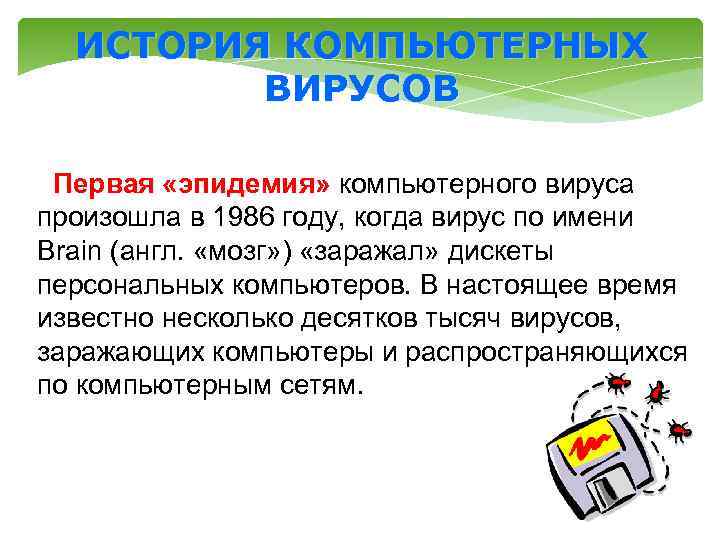 ИСТОРИЯ КОМПЬЮТЕРНЫХ ВИРУСОВ

Первая «эпидемия» компьютерного вируса произошла в 1986 году, когда вирус по имени Brain (англ. «мозг») «заражал» дискеты персональных компьютеров. В настоящее время известно несколько десятков тысяч вирусов, заражающих компьютеры и распространяющихся по компьютерным сетям.